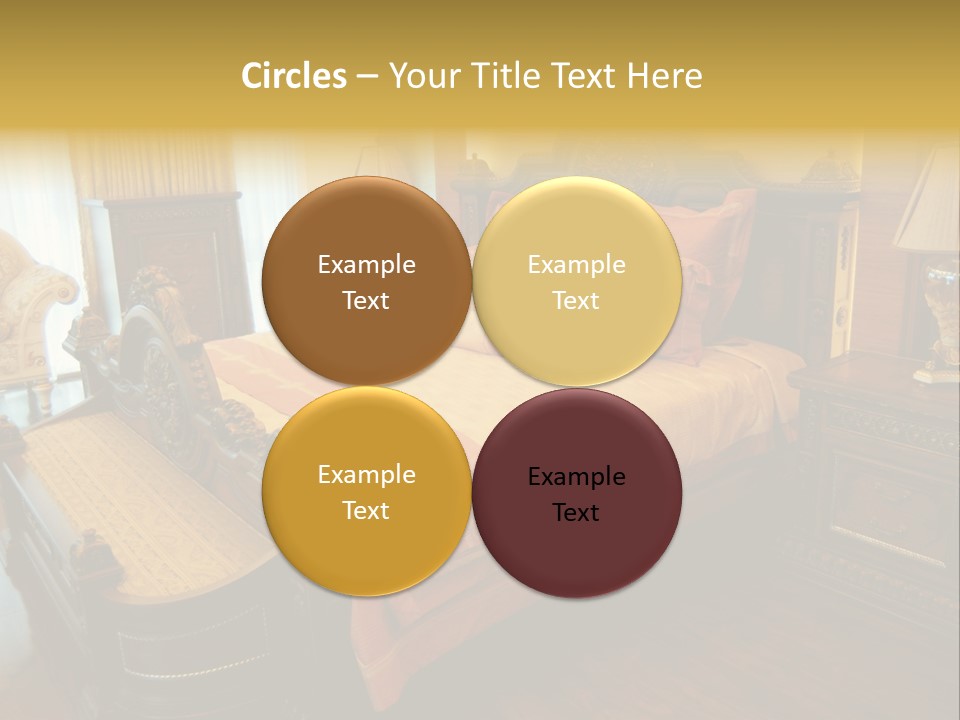 Circles – Your Title Text Here

Example Text

Example Text

Example Text

Example Text